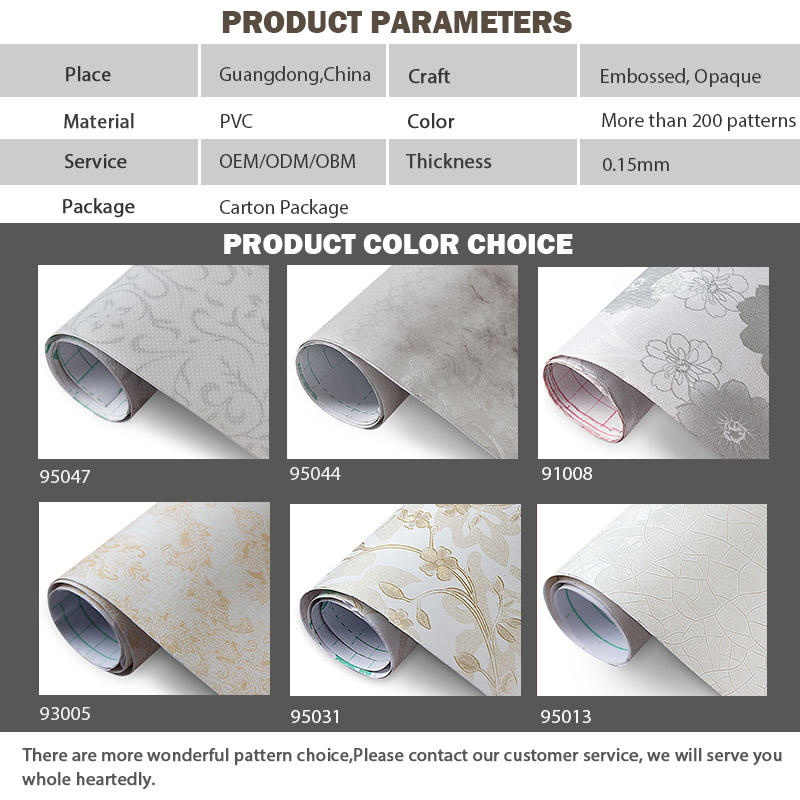 PRODUCT PARAMETERS

| Place | Guangdong,China | Craft | Embossed, Opaque |
|---|---|---|---|
| Material | PVC | Color | More than 200 patterns |
| Service | OEM/ODM/OBM | Thickness | 0.15mm |
| Package | Carton Package | | |

PRODUCT COLOR CHOICE

95047

95044

91008

93005

95031

95013

There are more wonderful pattern choice,Please contact our customer service, we will serve you whole heartedly.